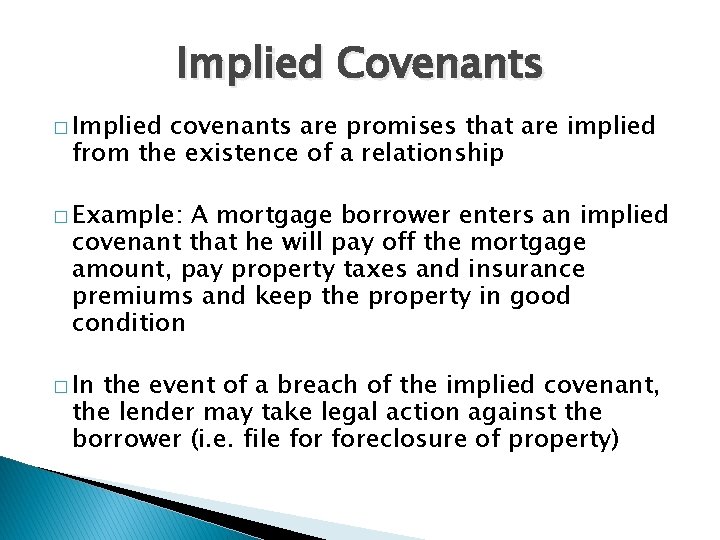 Implied Covenants

□ Implied covenants are promises that are implied from the existence of a relationship

□ Example: A mortgage borrower enters an implied covenant that he will pay off the mortgage amount, pay property taxes and insurance premiums and keep the property in good condition

□ In the event of a breach of the implied covenant, the lender may take legal action against the borrower (i.e. file for foreclosure of property)